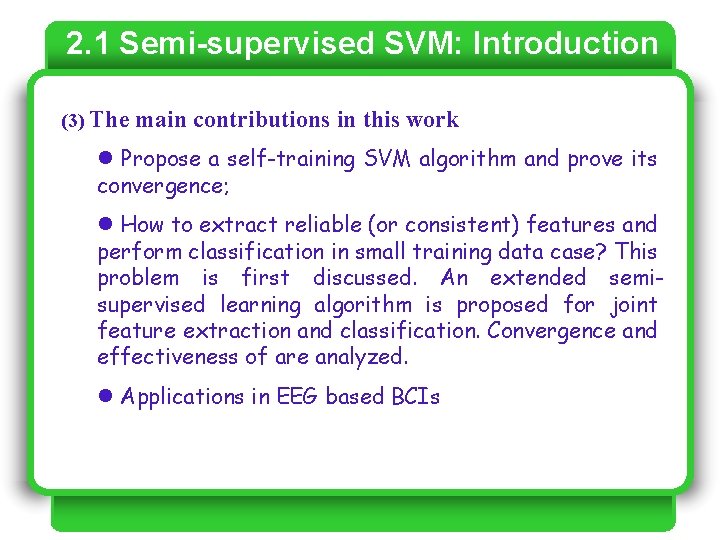 2.1 Semi-supervised SVM: Introduction

(3) The main contributions in this work

● Propose a self-training SVM algorithm and prove its convergence;

● How to extract reliable (or consistent) features and perform classification in small training data case? This problem is first discussed. An extended semi-supervised learning algorithm is proposed for joint feature extraction and classification. Convergence and effectiveness of are analyzed.

● Applications in EEG based BCIs